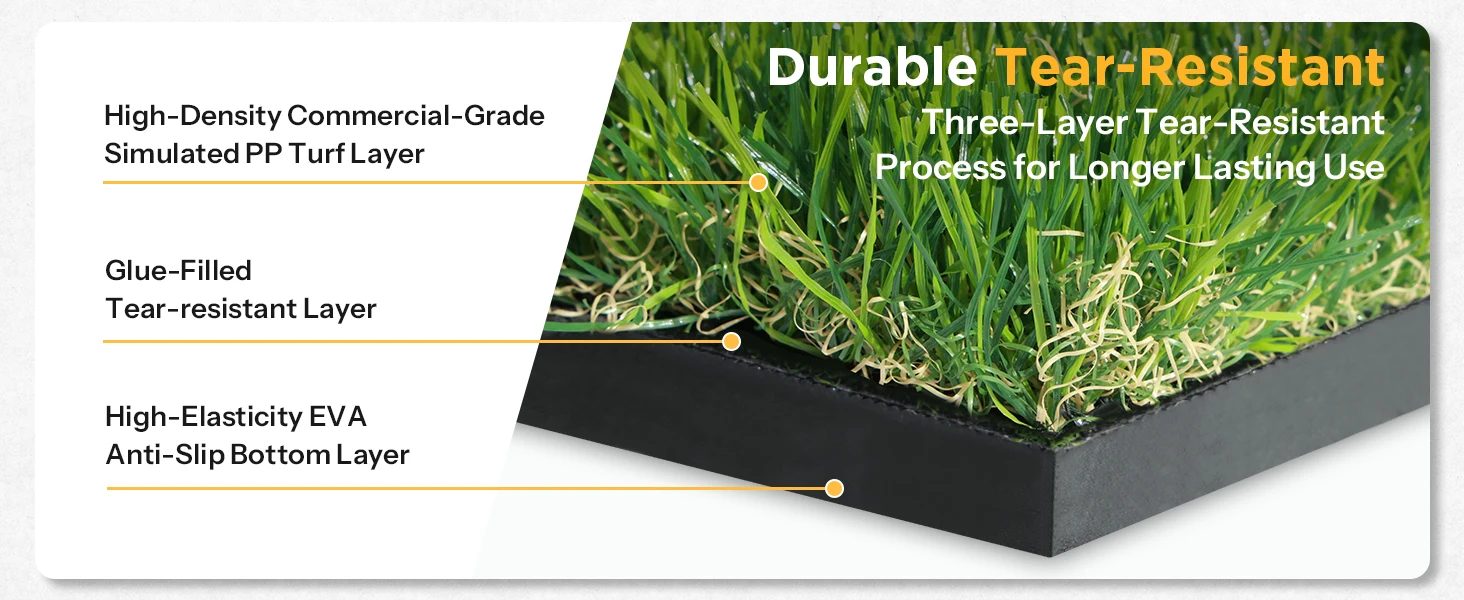 Durable Tear-Resistant
Three-Layer Tear-Resistant Process for Longer Lasting Use

High-Density Commercial-Grade Simulated PP Turf Layer

Glue-Filled Tear-resistant Layer

High-Elasticity EVA Anti-Slip Bottom Layer